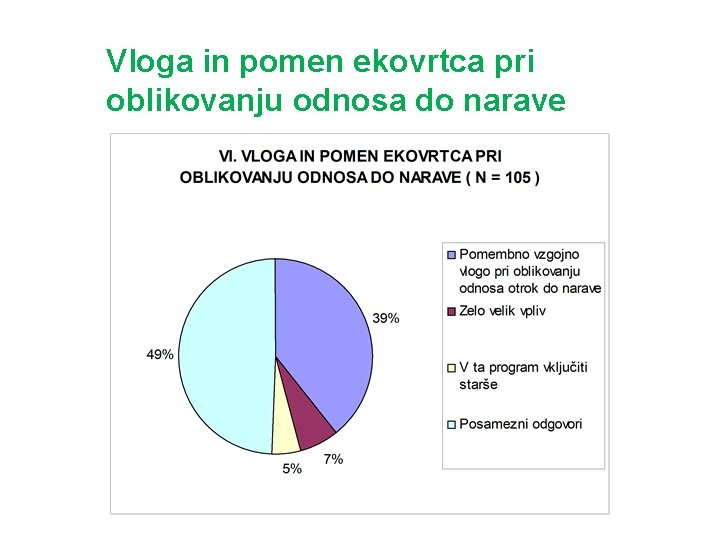 Vloga in pomen ekovrtca pri oblikovanju odnosa do narave

VI. VLOGA IN POMEN EKOVRTCA PRI OBLIKOVANJU ODNOSA DO NARAVE ( N = 105 )

39%

7%

5%

49%

Pomembno vzgojno vlogo pri oblikovanju odnosa otrok do narave

Zelo velik vpliv

V ta program vključiti starše

Posamezni odgovori